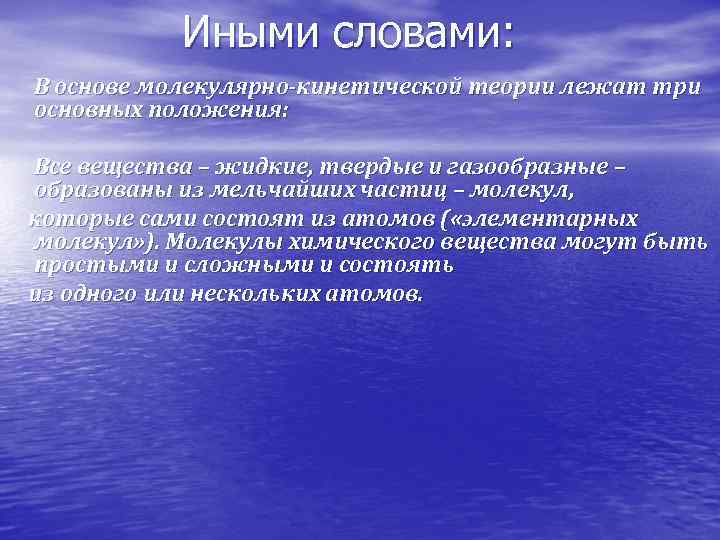 Иными словами:

В основе молекулярно-кинетической теории лежат три основных положения:

Все вещества – жидкие, твердые и газообразные – образованы из мельчайших частиц – молекул, которые сами состоят из атомов («элементарных молекул»). Молекулы химического вещества могут быть простыми и сложными и состоять из одного или нескольких атомов.